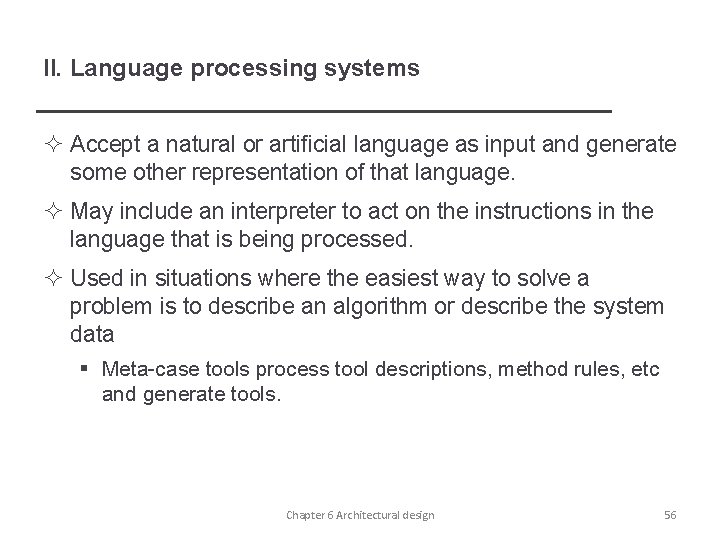 II. Language processing systems

✧ Accept a natural or artificial language as input and generate some other representation of that language.

✧ May include an interpreter to act on the instructions in the language that is being processed.

✧ Used in situations where the easiest way to solve a problem is to describe an algorithm or describe the system data

▪ Meta-case tools process tool descriptions, method rules, etc and generate tools.

Chapter 6 Architectural design

56